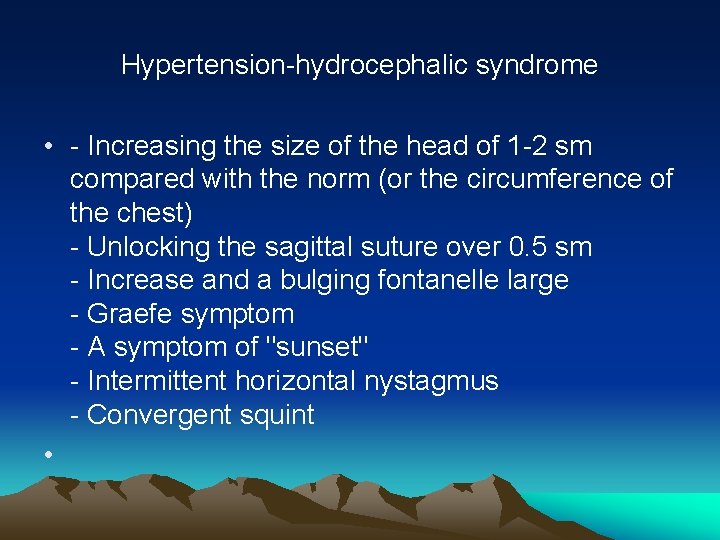 Hypertension-hydrocephalic syndrome

• - Increasing the size of the head of 1-2 sm compared with the norm (or the circumference of the chest)
- Unlocking the sagittal suture over 0.5 sm
- Increase and a bulging fontanelle large
- Graefe symptom
- A symptom of "sunset"
- Intermittent horizontal nystagmus
- Convergent squint

•